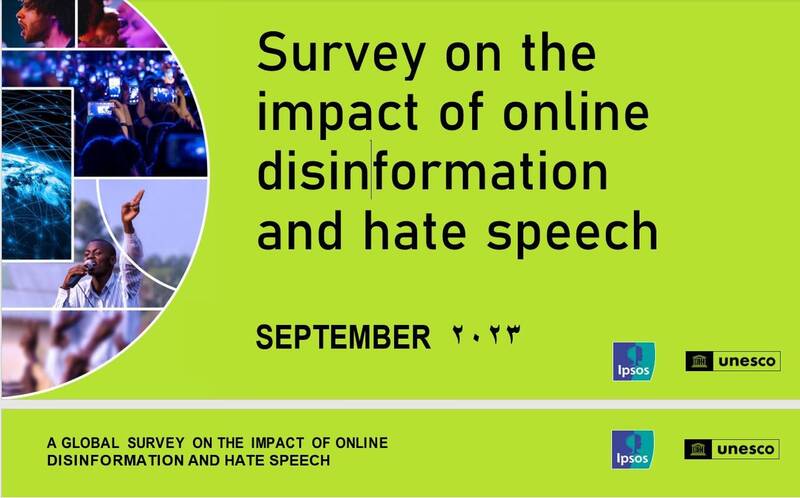 Survey on the impact of online disinformation and hate speech

SEPTEMBER ٢٠٢٣

Ipsos

unesco

A GLOBAL SURVEY ON THE IMPACT OF ONLINE DISINFORMATION AND HATE SPEECH

Ipsos

unesco